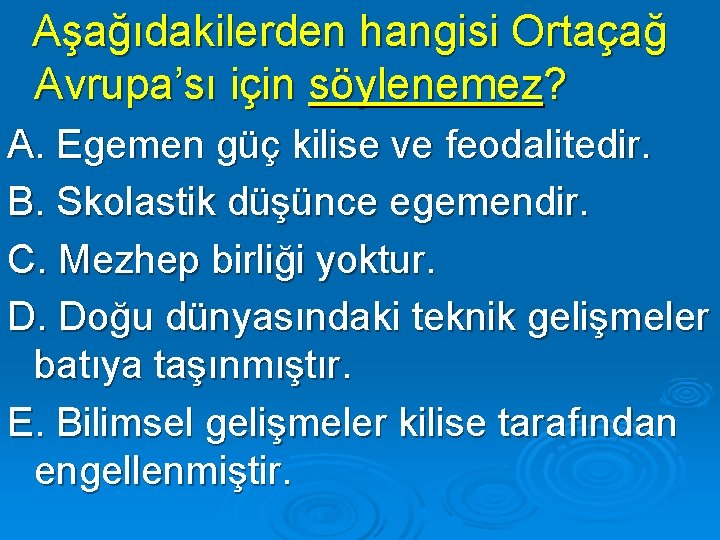 Aşağıdakilerden hangisi Ortaçağ Avrupa'sı için söylenemez?

A. Egemen güç kilise ve feodalitedir.

B. Skolastik düşünce egemendir.

C. Mezhep birliği yoktur.

D. Doğu dünyasındaki teknik gelişmeler batıya taşınmıştır.

E. Bilimsel gelişmeler kilise tarafından engellenmiştir.